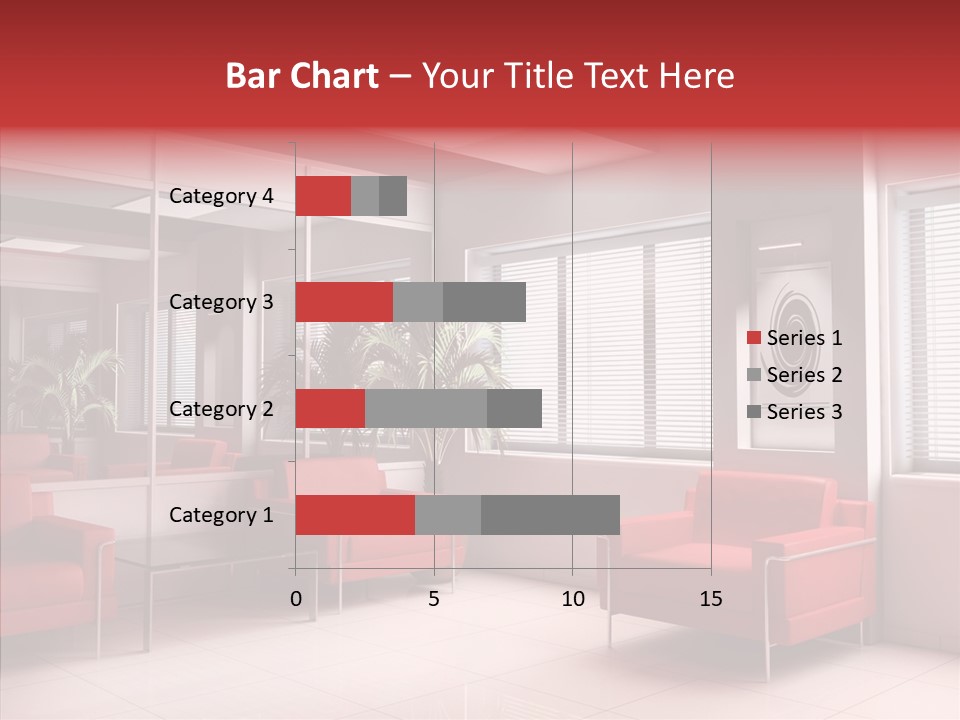 Bar Chart – Your Title Text Here

Category 4
Category 3
Category 2
Category 1

0 5 10 15

Series 1
Series 2
Series 3